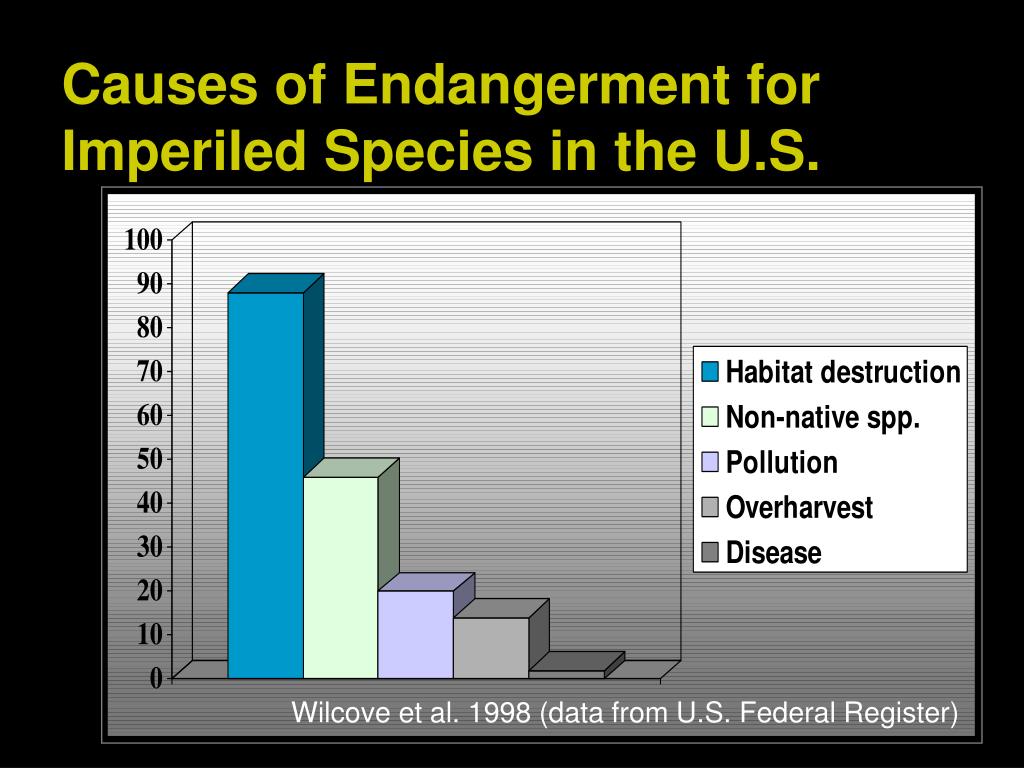 Causes of Endangerment for Imperiled Species in the U.S.

100
90
80
70
60
50
40
30
20
10
0

Habitat destruction
Non-native spp.
Pollution
Overharvest
Disease

Wilcove et al. 1998 (data from U.S. Federal Register)